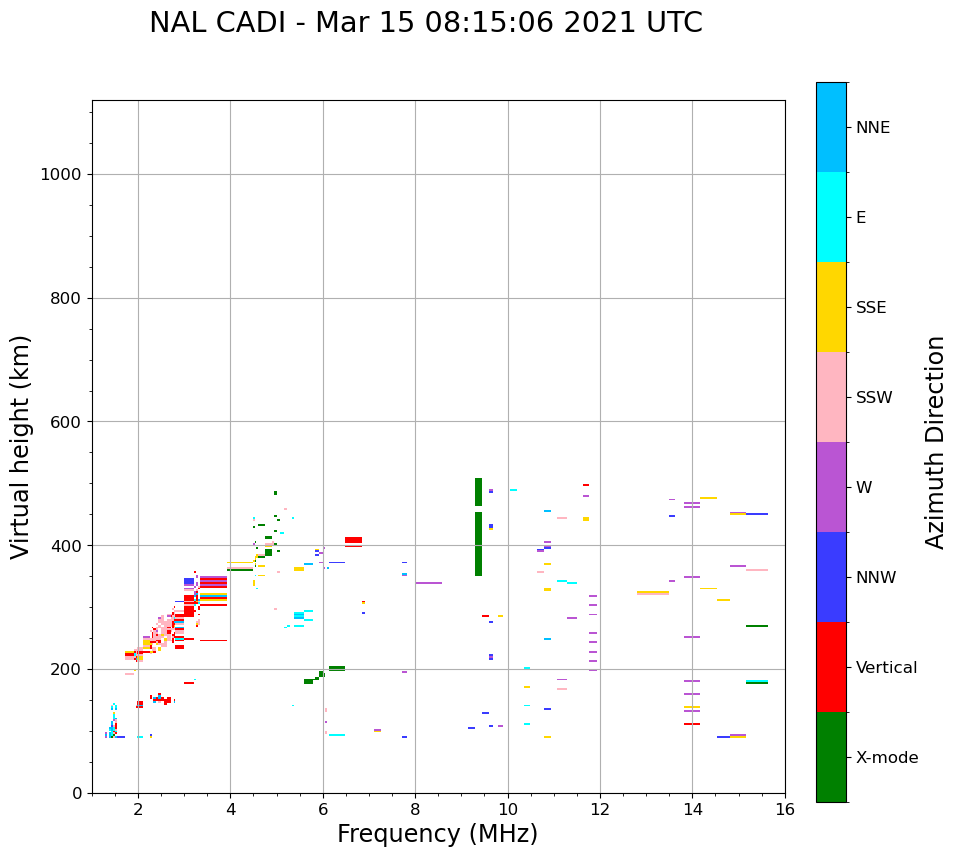 NAL CADI - Mar 15 08:15:06 2021 UTC

Virtual height (km)

1000
800
600
400
200
0

2
4
6
8
10
12
14
16

Frequency (MHz)

NNE
E
SSE
SSW
W
NNW
Vertical
X-mode

Azimuth Direction